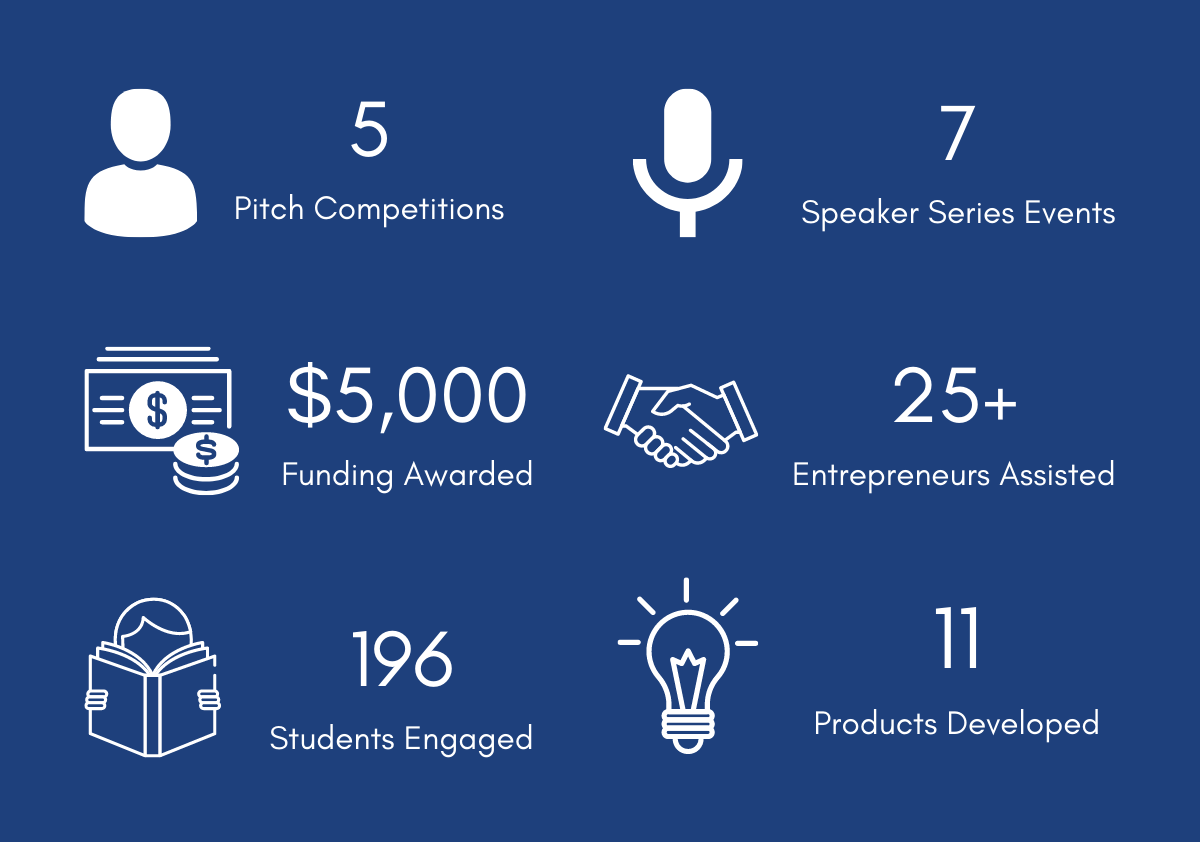 5
Pitch Competitions

7
Speaker Series Events

$5,000
Funding Awarded

25+
Entrepreneurs Assisted

196
Students Engaged

11
Products Developed